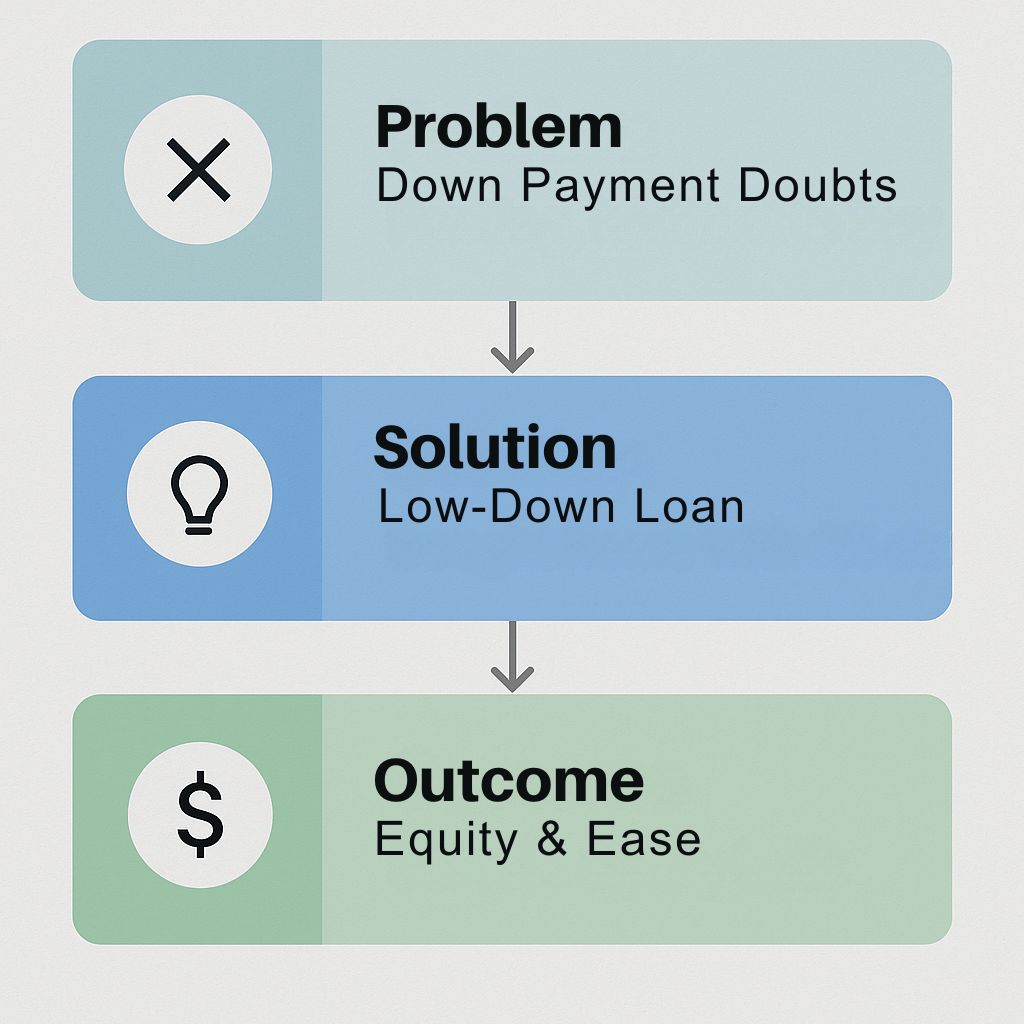 Problem
Down Payment Doubts

Solution
Low-Down Loan

$

Outcome
Equity & Ease